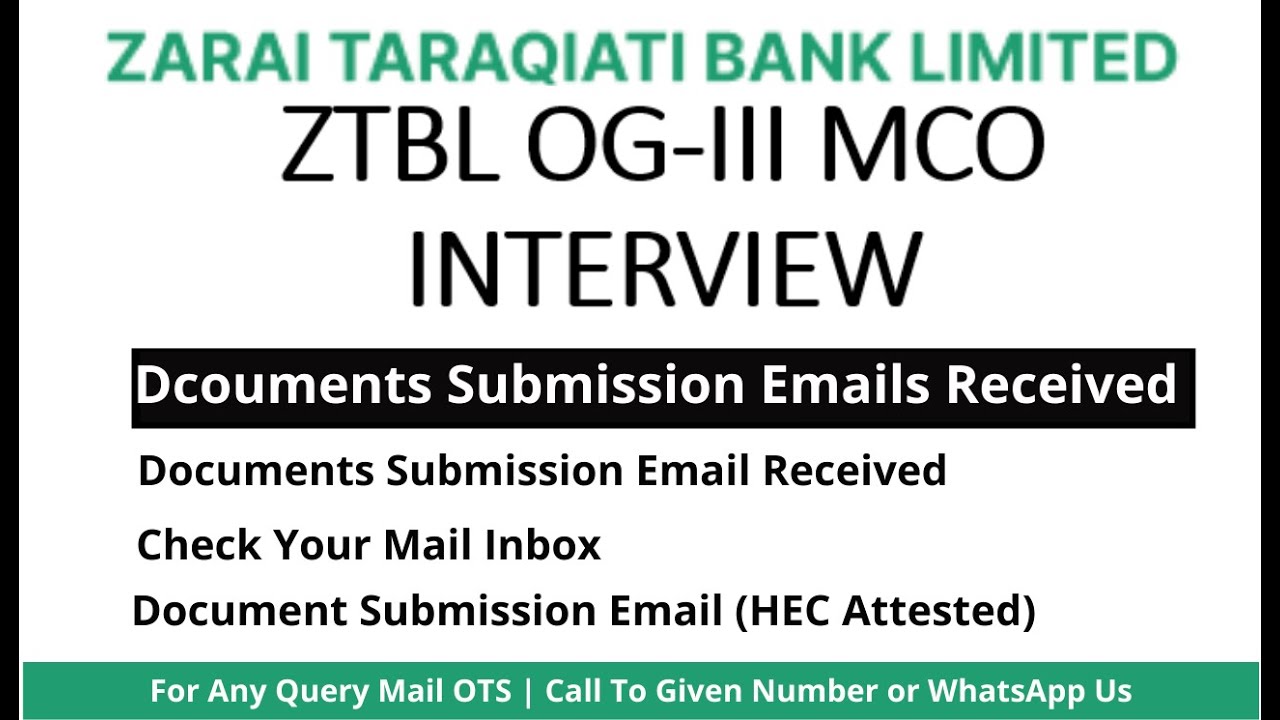 ZARAI TARAQIATI BANK LIMITED

ZTBL OG-III MCO INTERVIEW

Dcouments Submission Emails Received

Documents Submission Email Received

Check Your Mail Inbox

Document Submission Email (HEC Attested)

For Any Query Mail OTS | Call To Given Number or WhatsApp Us